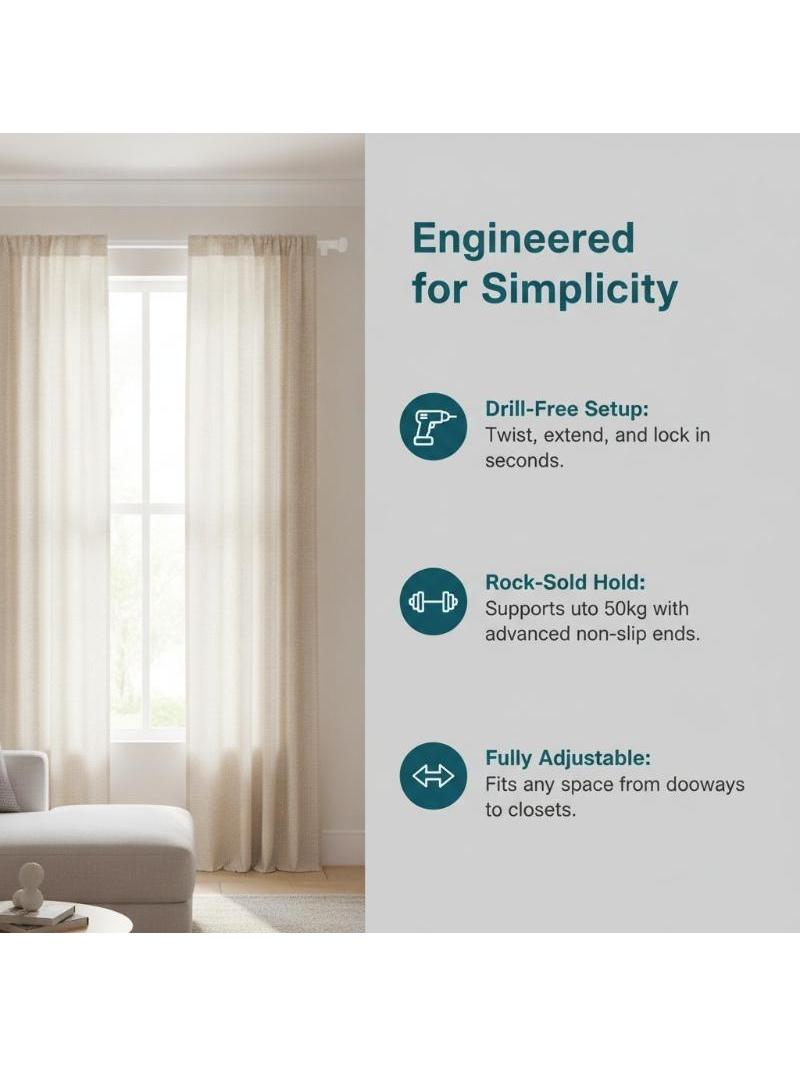 Engineered for Simplicity

Drill-Free Setup:
Twist, extend, and lock in seconds.

Rock-Sold Hold:
Supports uto 50kg with advanced non-slip ends.

Fully Adjustable:
Fits any space from dooways to closets.